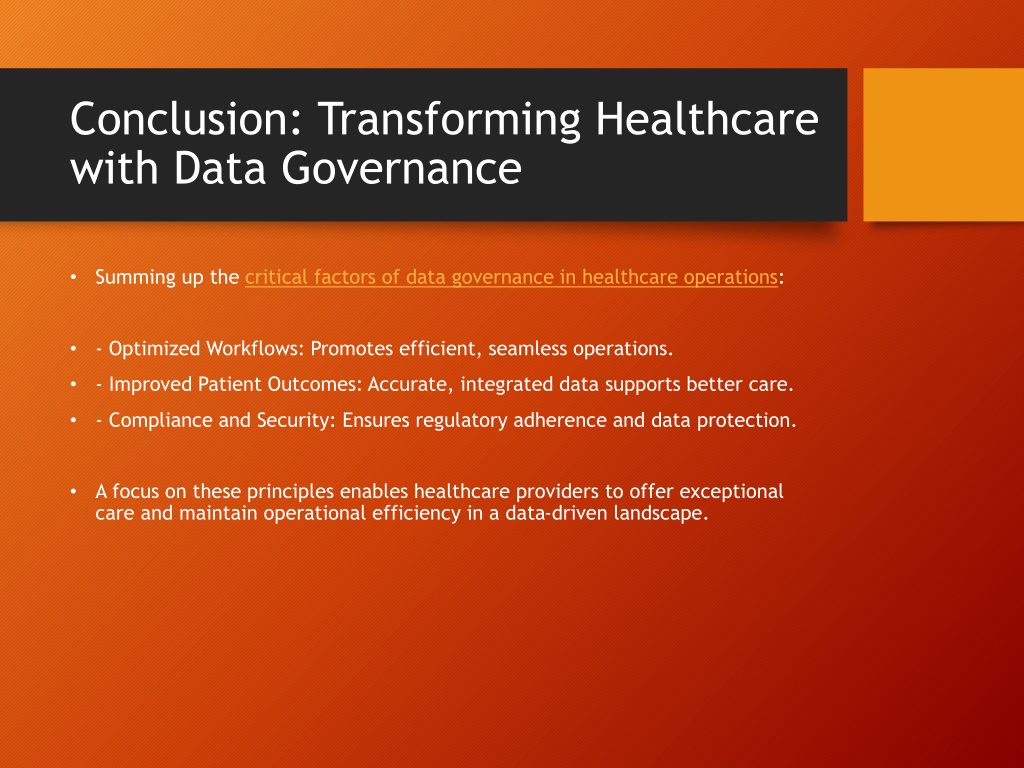 Conclusion: Transforming Healthcare with Data Governance

• Summing up the critical factors of data governance in healthcare operations:

• - Optimized Workflows: Promotes efficient, seamless operations.
• - Improved Patient Outcomes: Accurate, integrated data supports better care.
• - Compliance and Security: Ensures regulatory adherence and data protection.

• A focus on these principles enables healthcare providers to offer exceptional care and maintain operational efficiency in a data-driven landscape.